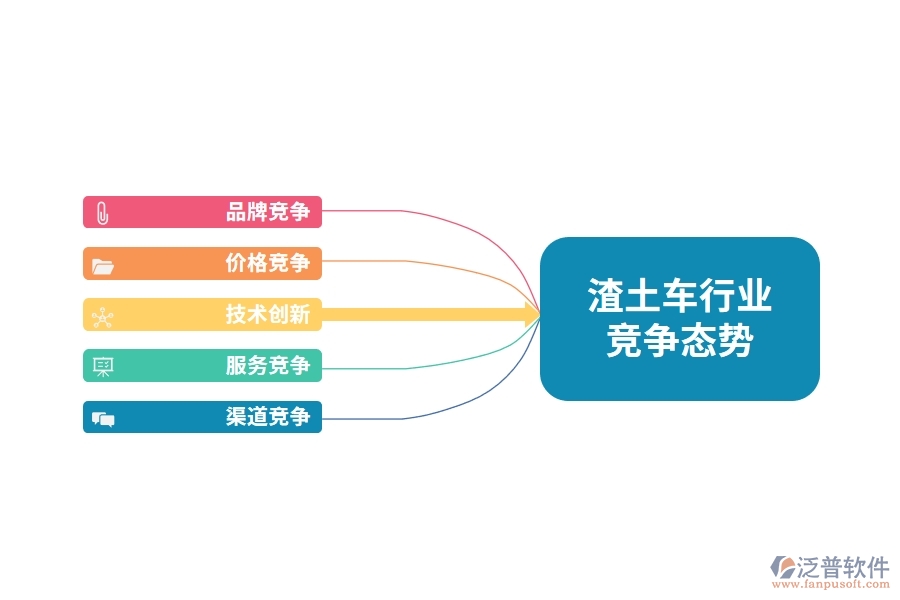 品牌竞争

价格竞争

技术创新

服务竞争

渠道竞争

渣土车行业竞争态势

泛普软件
www.fanpusoft.com